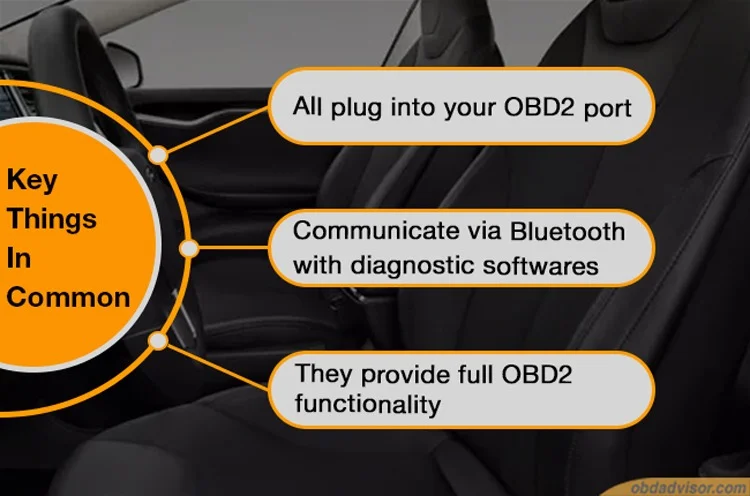 Key Things In Common

All plug into your OBD2 port

Communicate via Bluetooth with diagnostic softwares

They provide full OBD2 functionality

obdadvisor.com